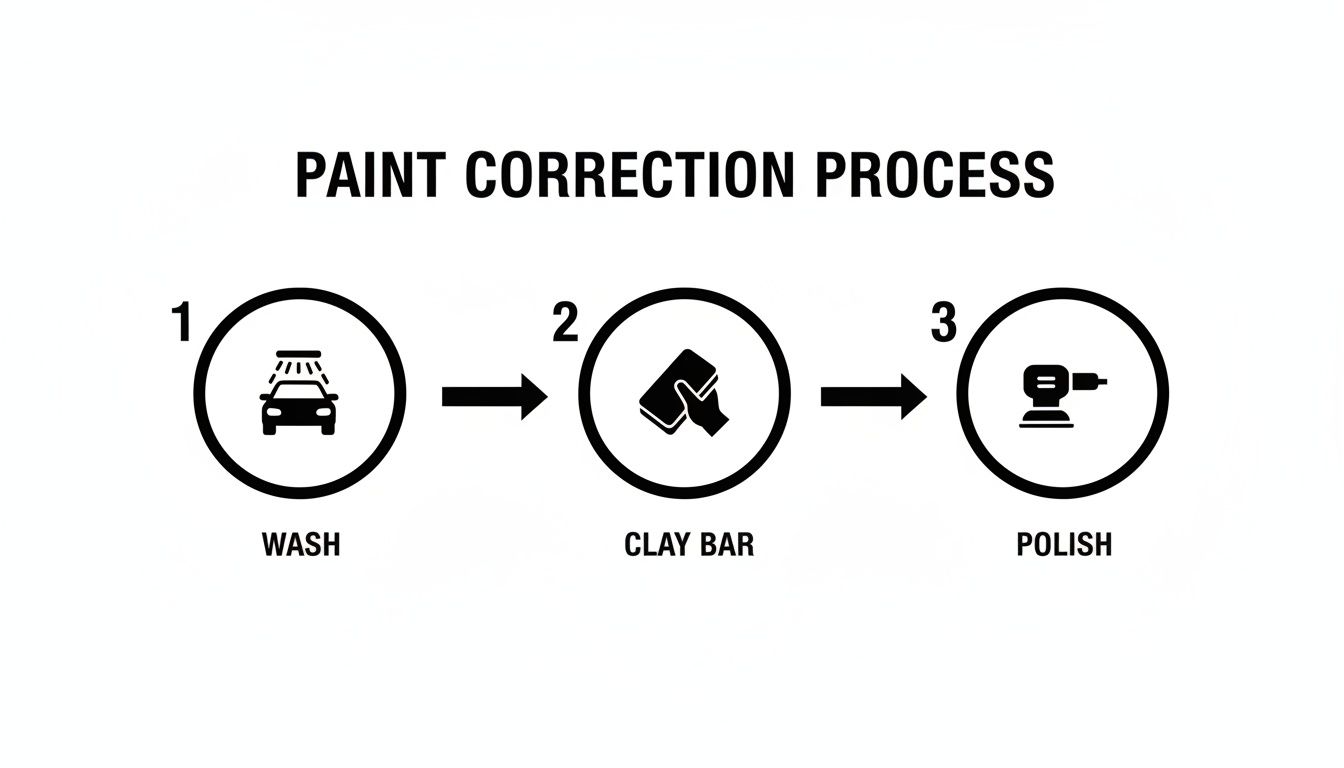 PAINT CORRECTION PROCESS

1

WASH

2

CLAY BAR

3

POLISH